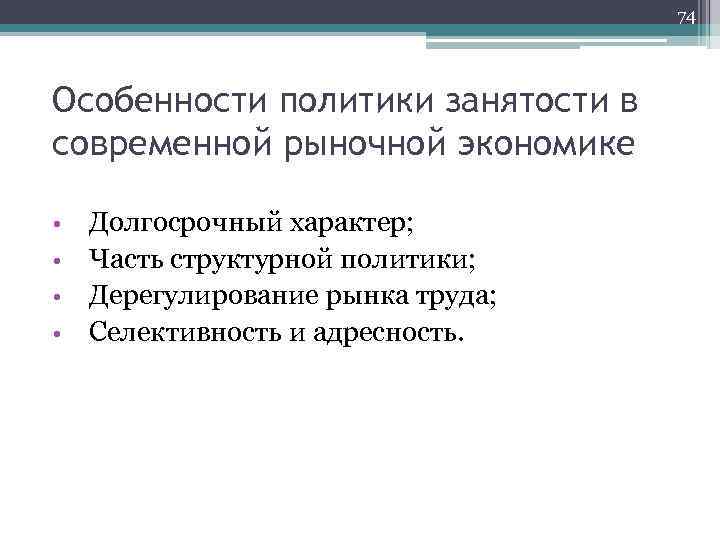 74

Особенности политики занятости в современной рыночной экономике

• Долгосрочный характер;
• Часть структурной политики;
• Дерегулирование рынка труда;
• Селективность и адресность.